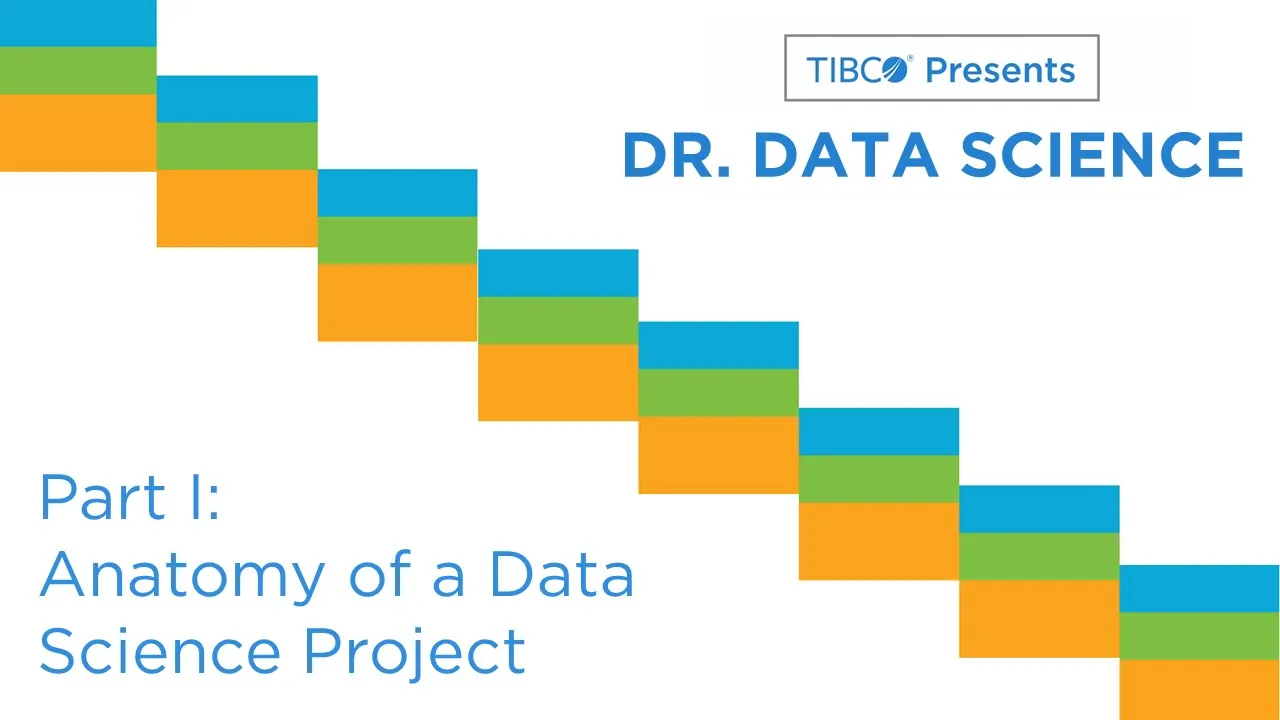 TIBCO® Presents

DR. DATA SCIENCE

Part I:
Anatomy of a Data Science Project